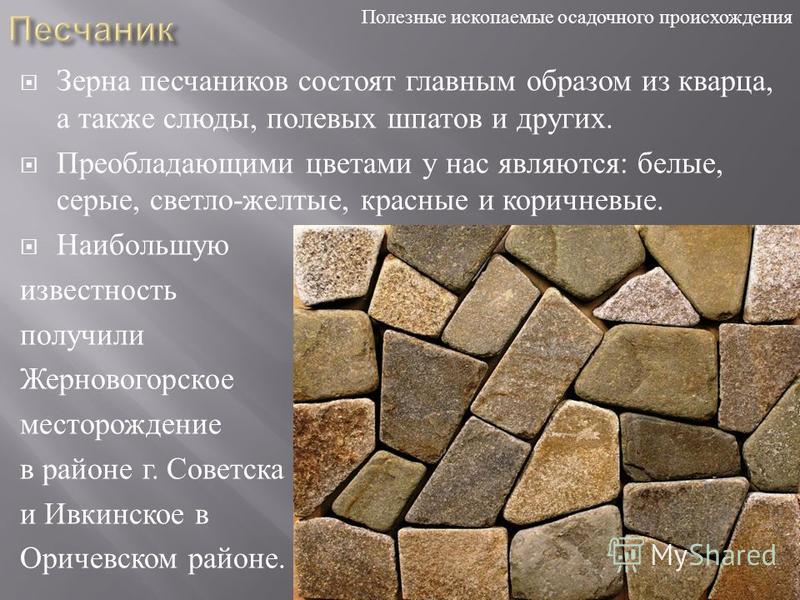 Песчаник

Полезные ископаемые осадочного происхождения

Зерна песчаников состоят главным образом из кварца, а также слюды, полевых шпатов и других.

Преобладающими цветами у нас являются: белые, серые, светло-желтые, красные и коричневые.

Наибольшую известность получили Жерновогорское месторождение в районе г. Советска и Ивкинское в Оричевском районе.

MyShared